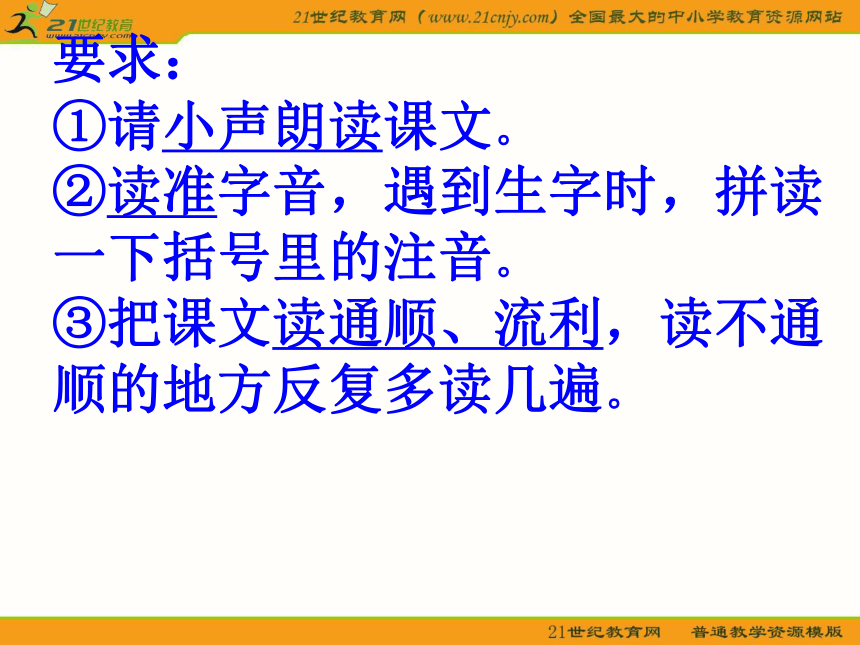 21世纪教育

21世纪教育网（www.21cnjy.com）全国最大的中小学教育资源网站

要求：
①请小声朗读课文。
②读准字音，遇到生字时，拼读一下括号里的注音。
③把课文读通顺、流利，读不通顺的地方反复多读几遍。

21世纪教育网　普通教学资源模版